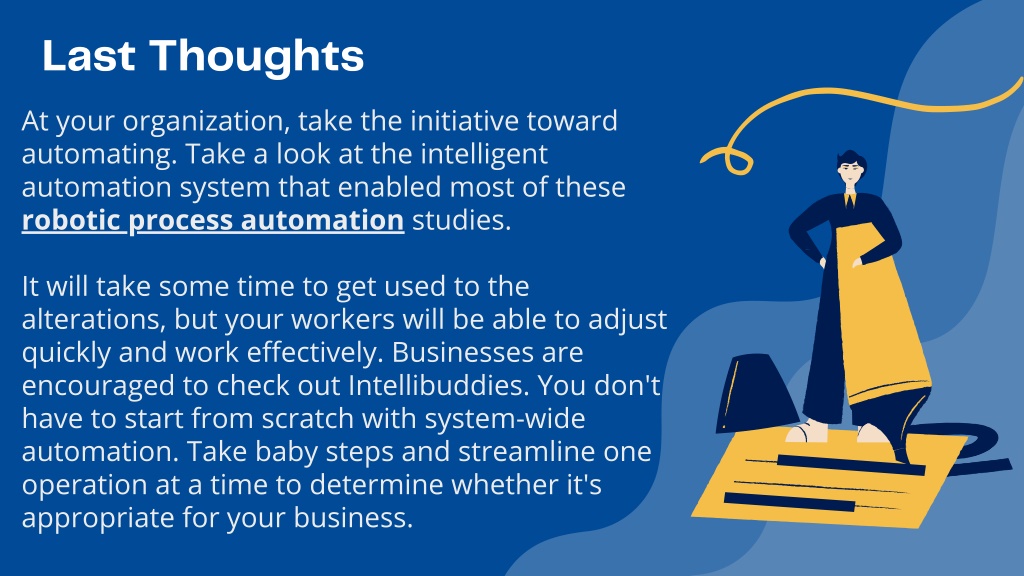 Last Thoughts

At your organization, take the initiative toward automating. Take a look at the intelligent automation system that enabled most of these robotic process automation studies.

It will take some time to get used to the alterations, but your workers will be able to adjust quickly and work effectively. Businesses are encouraged to check out Intellibuddies. You don't have to start from scratch with system-wide automation. Take baby steps and streamline one operation at a time to determine whether it's appropriate for your business.